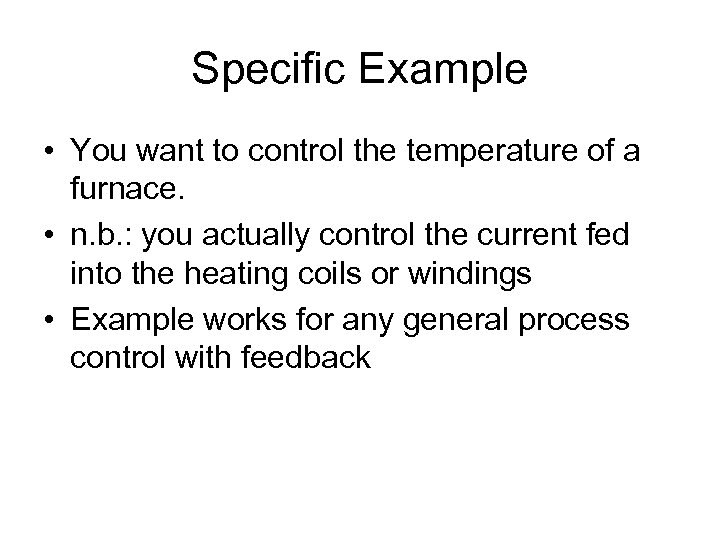 Specific Example

• You want to control the temperature of a furnace.
• n.b.: you actually control the current fed into the heating coils or windings
• Example works for any general process control with feedback